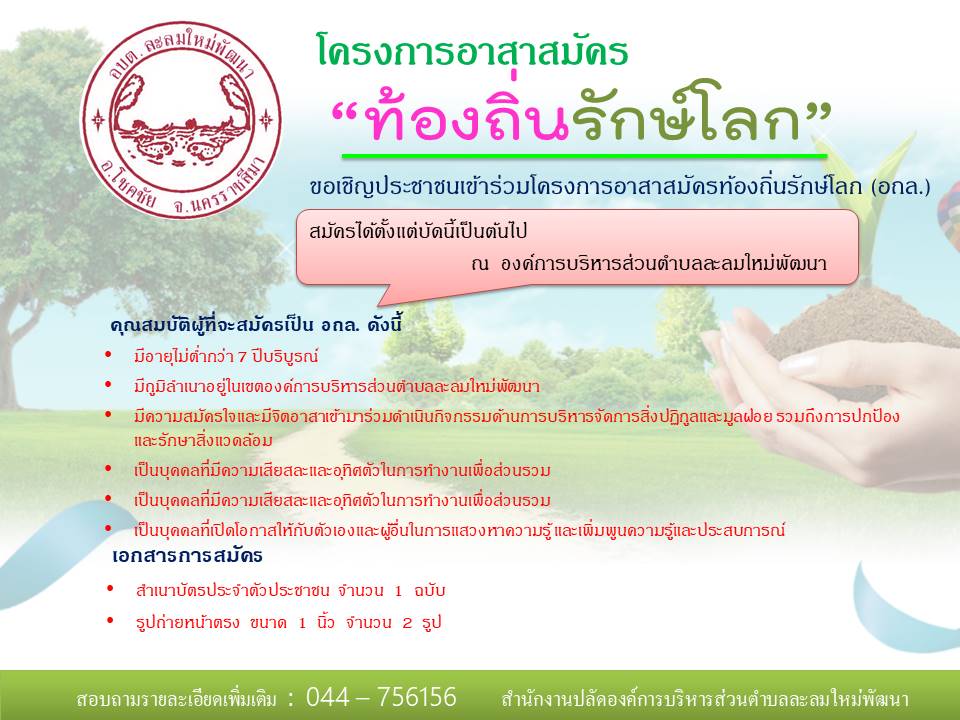 อบต. ละลมใหม่พัฒนา
อ.โชคชัย จ.นครราชสีมา

โครงการอาสาสมัคร
“ท้องถิ่นรักษ์โลก”

ขอเชิญประชาชนเข้าร่วมโครงการอาสาสมัครท้องถิ่นรักษ์โลก (อถล.)

สมัครได้ตั้งแต่บัดนี้เป็นต้นไป
ณ องค์การบริหารส่วนตำบลละลมใหม่พัฒนา

คุณสมบัติผู้ที่จะสมัครเป็น อถล. ดังนี้
• มีอายุไม่ต่ำกว่า 7 ปีบริบูรณ์
• มีภูมิลำเนาอยู่ในเขตองค์การบริหารส่วนตำบลละลมใหม่พัฒนา
• มีความสมัครใจและมีจิตอาสาเข้ามาร่วมดำเนินกิจกรรมด้านการบริหารจัดการสิ่งปฏิกูลและมูลฝอย รวมถึงการปกป้องและรักษาสิ่งแวดล้อม
• เป็นบุคคลที่มีความเสียสละและอุทิศตัวในการทำงานเพื่อส่วนรวม
• เป็นบุคคลที่มีความเสียสละและอุทิศตัวในการทำงานเพื่อส่วนรวม
• เป็นบุคคลที่เปิดโอกาสให้กับตัวเองและผู้อื่นในการแสวงหาความรู้ และเพิ่มพูนความรู้และประสบการณ์

เอกสารการสมัคร
• สำเนาบัตรประจำตัวประชาชน จำนวน 1 ฉบับ
• รูปถ่ายหน้าตรง ขนาด 1 นิ้ว จำนวน 2 รูป

สอบถามรายละเอียดเพิ่มเติม : 044 – 756156 สำนักงานปลัดองค์การบริหารส่วนตำบลละลมใหม่พัฒนา